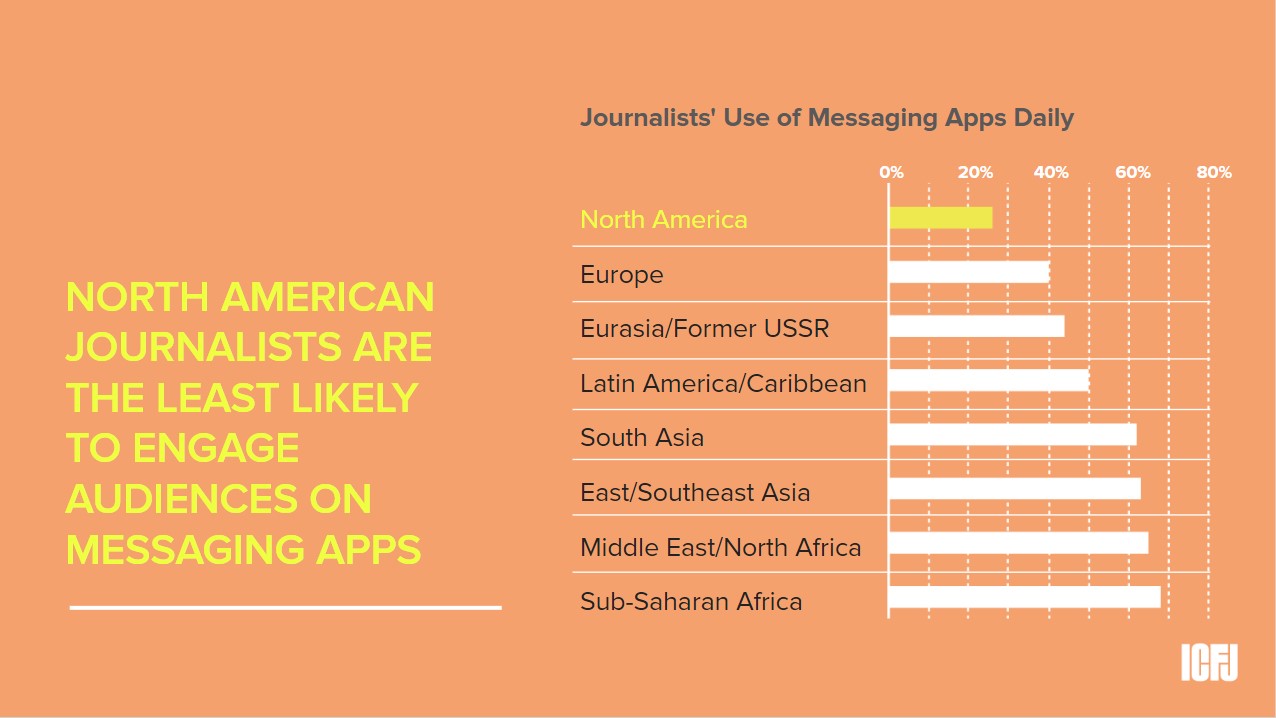 NORTH AMERICAN JOURNALISTS ARE THE LEAST LIKELY TO ENGAGE AUDIENCES ON MESSAGING APPS

Journalists' Use of Messaging Apps Daily

0% 20% 40% 60% 80%

North America
Europe
Eurasia/Former USSR
Latin America/Caribbean
South Asia
East/Southeast Asia
Middle East/North Africa
Sub-Saharan Africa

ICFJ